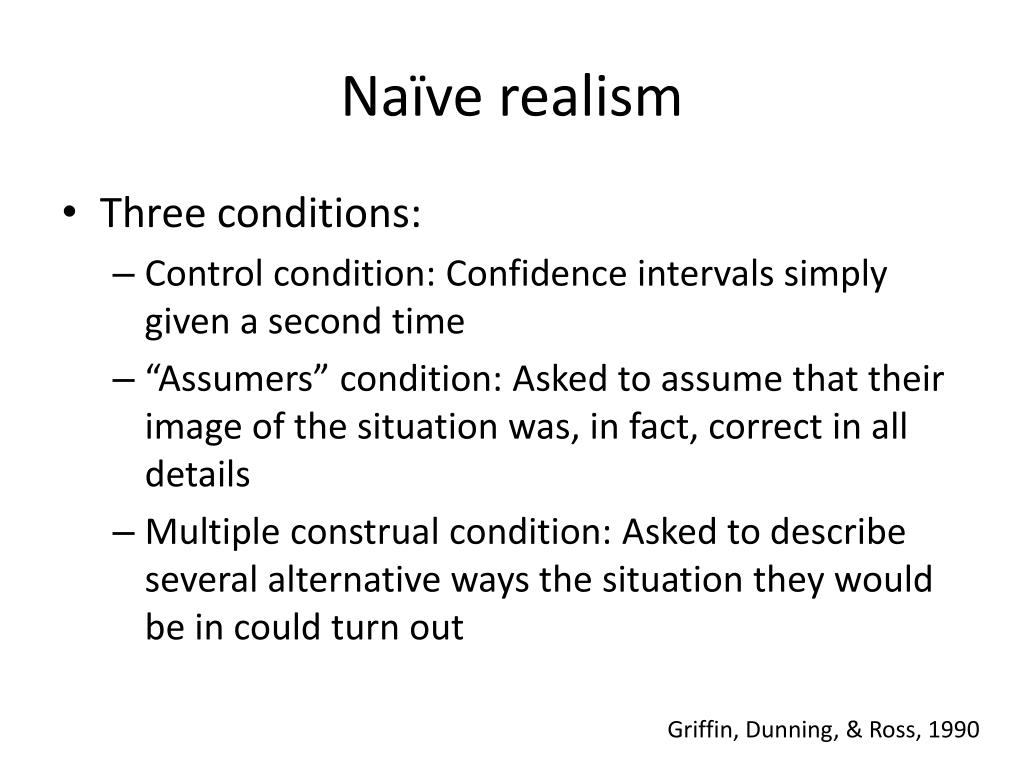 Naïve realism

• Three conditions:
– Control condition: Confidence intervals simply given a second time
– “Assumers” condition: Asked to assume that their image of the situation was, in fact, correct in all details
– Multiple construal condition: Asked to describe several alternative ways the situation they would be in could turn out

Griffin, Dunning, & Ross, 1990